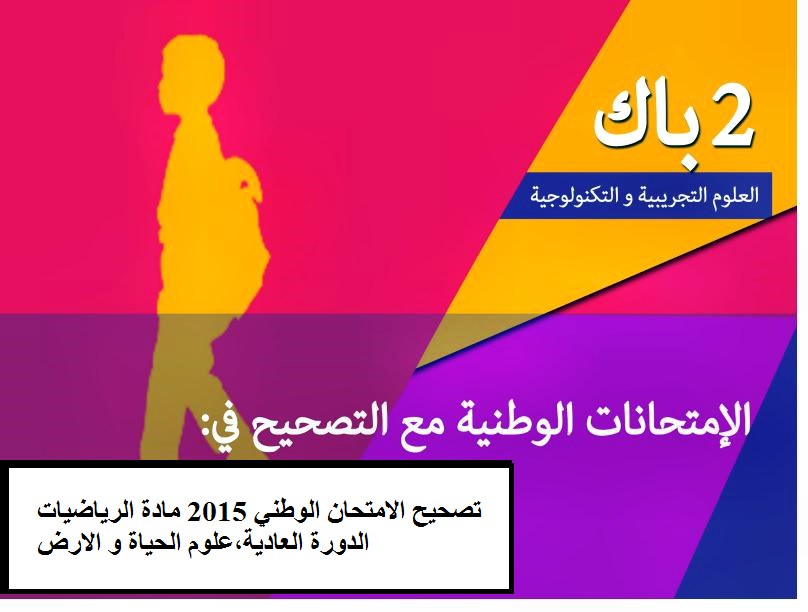 2 باك

العلوم التجريبية و التكنولوجية

الإمتحانات الوطنية مع التصحيح في:

تصحيح الامتحان الوطني 2015 مادة الرياضيات الدورة العادية،علوم الحياة و الارض